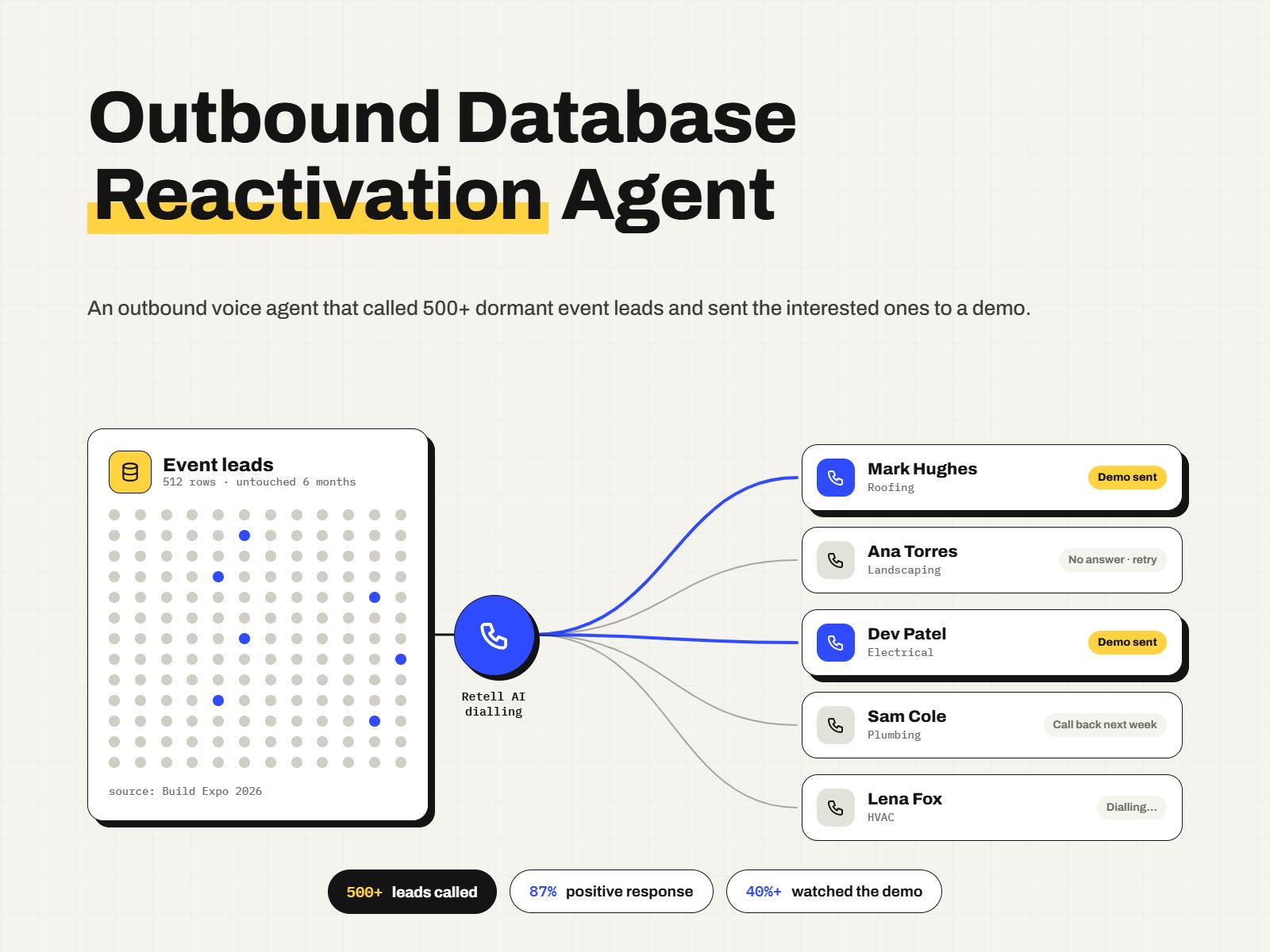 Outbound Database Reactivation Agent

An outbound voice agent that called 500+ dormant event leads and sent the interested ones to a demo.

Event leads
512 rows · untouched 6 months

source: Build Expo 2026

Retell AI dialling

Mark Hughes
Roofing
Demo sent

Ana Torres
Landscaping
No answer · retry

Dev Patel
Electrical
Demo sent

Sam Cole
Plumbing
Call back next week

Lena Fox
HVAC
Dialling...

500+ leads called

87% positive response

40%+ watched the demo